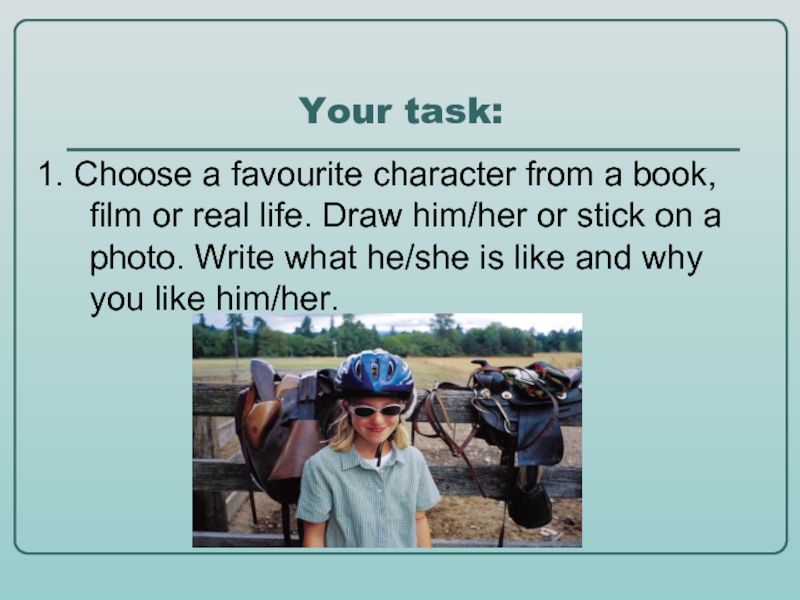 Your task:

1. Choose a favourite character from a book, film or real life. Draw him/her or stick on a photo. Write what he/she is like and why you like him/her.